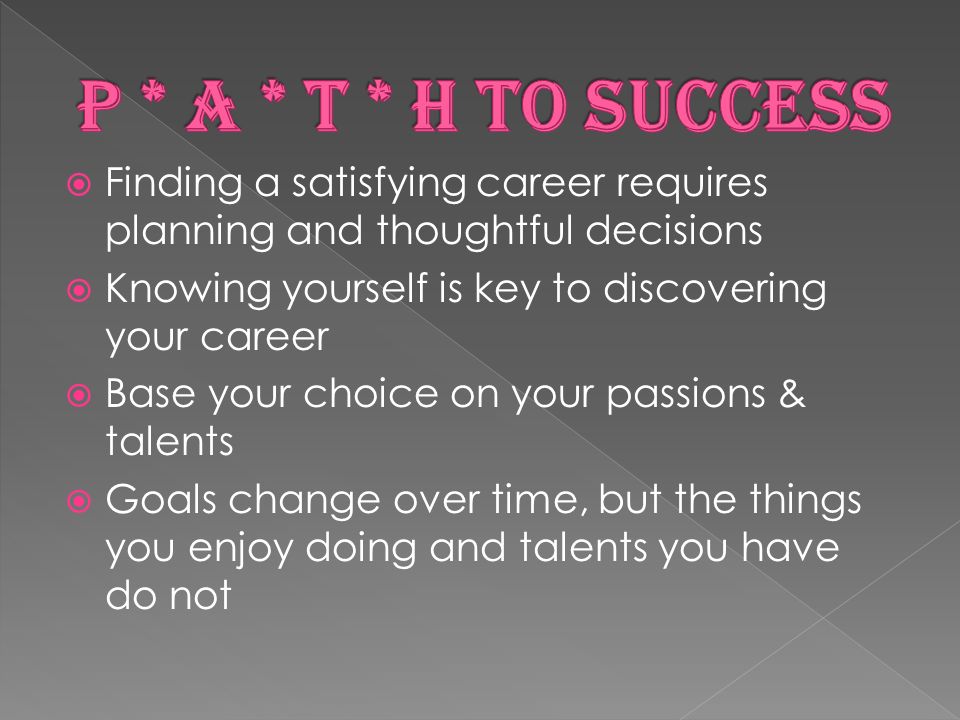 P * A * T * H TO SUCCESS

Finding a satisfying career requires planning and thoughtful decisions

Knowing yourself is key to discovering your career

Base your choice on your passions & talents

Goals change over time, but the things you enjoy doing and talents you have do not